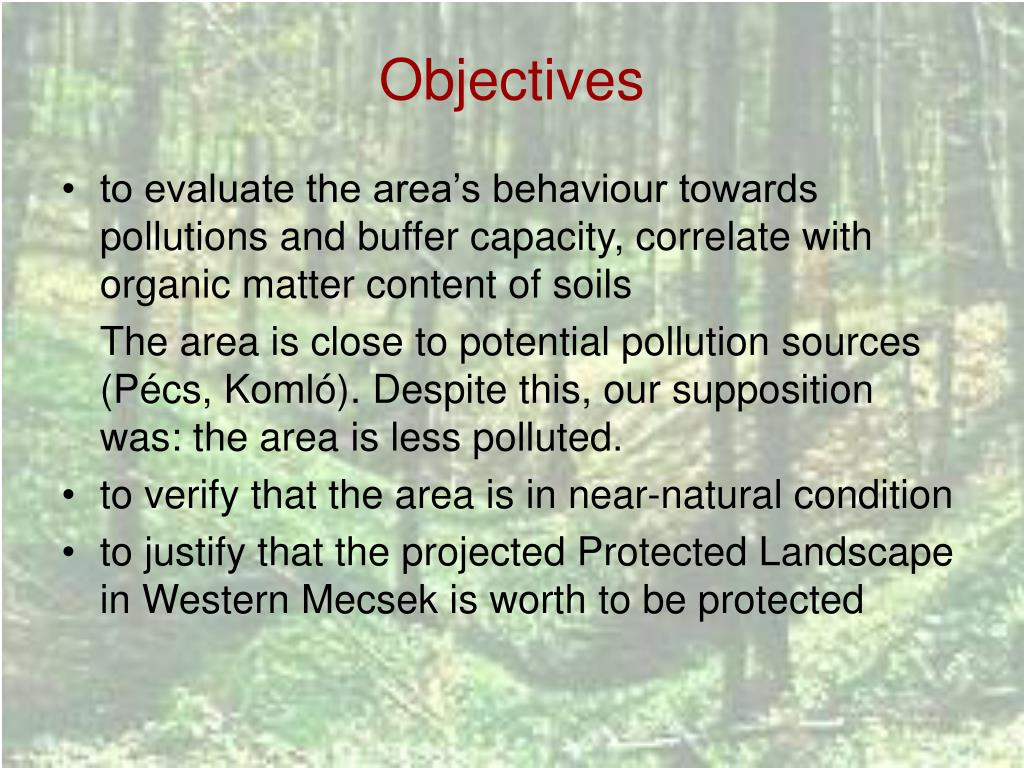 Objectives

• to evaluate the area’s behaviour towards pollutions and buffer capacity, correlate with organic matter content of soils

The area is close to potential pollution sources (Pécs, Komló). Despite this, our supposition was: the area is less polluted.

• to verify that the area is in near-natural condition
• to justify that the projected Protected Landscape in Western Mecsek is worth to be protected